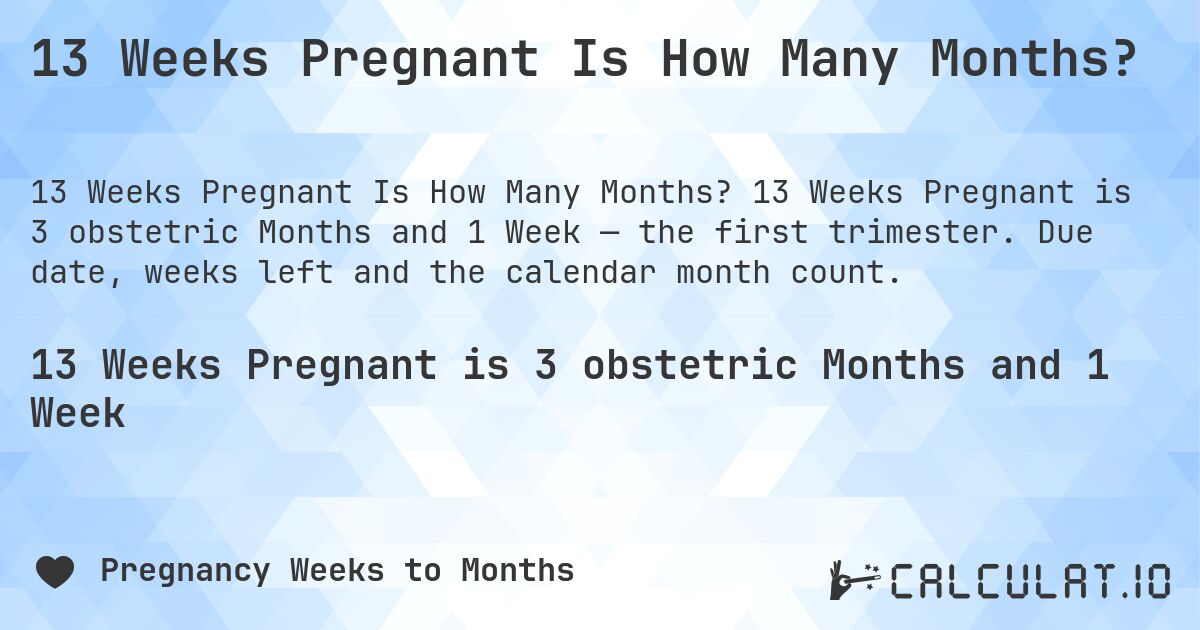 13 Weeks Pregnant Is How Many Months?

13 Weeks Pregnant Is How Many Months? 13 Weeks Pregnant is 3 obstetric Months and 1 Week — the first trimester. Due date, weeks left and the calendar month count.

13 Weeks Pregnant is 3 obstetric Months and 1 Week

Pregnancy Weeks to Months

CALCULAT.IO